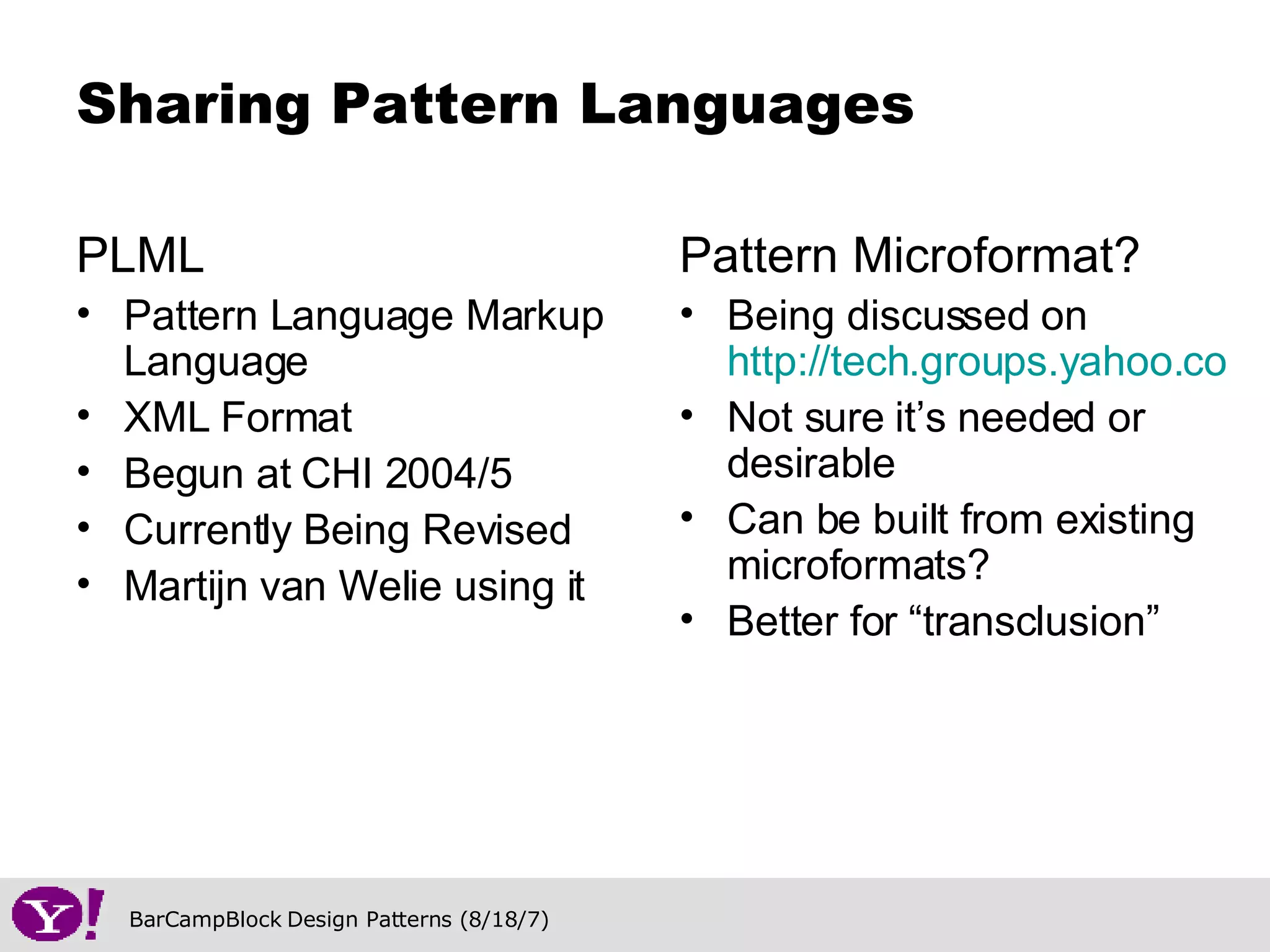 Sharing Pattern Languages

PLML

• Pattern Language Markup Language
• XML Format
• Begun at CHI 2004/5
• Currently Being Revised
• Martijn van Welie using it

Pattern Microformat?

• Being discussed on http://tech.groups.yahoo.co
• Not sure it's needed or desirable
• Can be built from existing microformats?
• Better for "transclusion"

Y!

BarCampBlock Design Patterns (8/18/7)